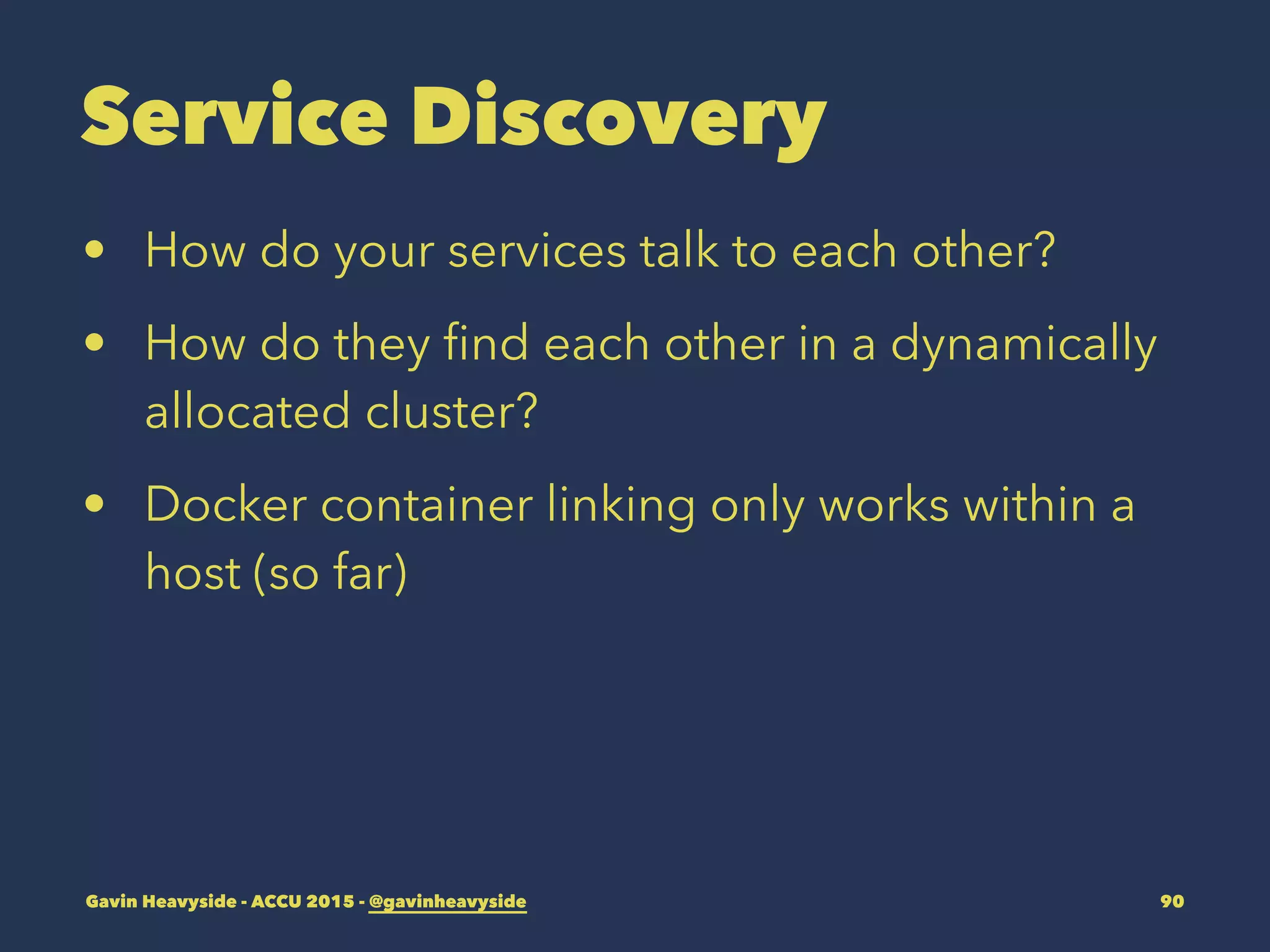 Service Discovery

• How do your services talk to each other?
• How do they find each other in a dynamically allocated cluster?
• Docker container linking only works within a host (so far)

Gavin Heavyside - ACCU 2015 - @gavinheavyside

90